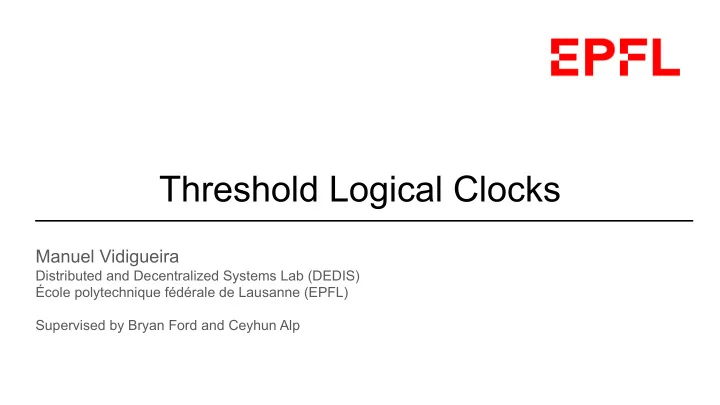 EPFL

Threshold Logical Clocks

Manuel Vidigueira
Distributed and Decentralized Systems Lab (DEDIS)
École polytechnique fédérale de Lausanne (EPFL)

Supervised by Bryan Ford and Ceyhun Alp